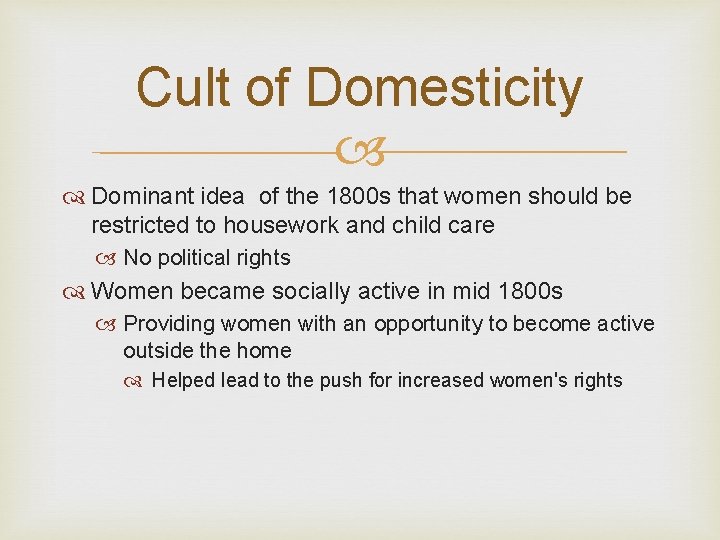 Cult of Domesticity

Dominant idea  of the 1800s that women should be restricted to housework and child care

No political rights

Women became socially active in mid 1800s

Providing women with an opportunity to become active outside the home

Helped lead to the push for increased women's rights